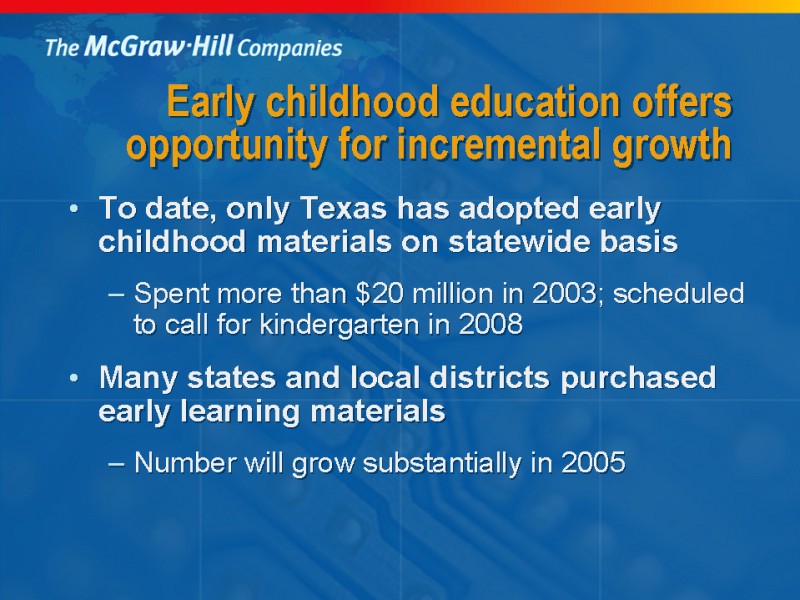 The McGraw·Hill Companies

Early childhood education offers opportunity for incremental growth

• To date, only Texas has adopted early childhood materials on statewide basis

– Spent more than \$20 million in 2003; scheduled to call for kindergarten in 2008

• Many states and local districts purchased early learning materials

– Number will grow substantially in 2005